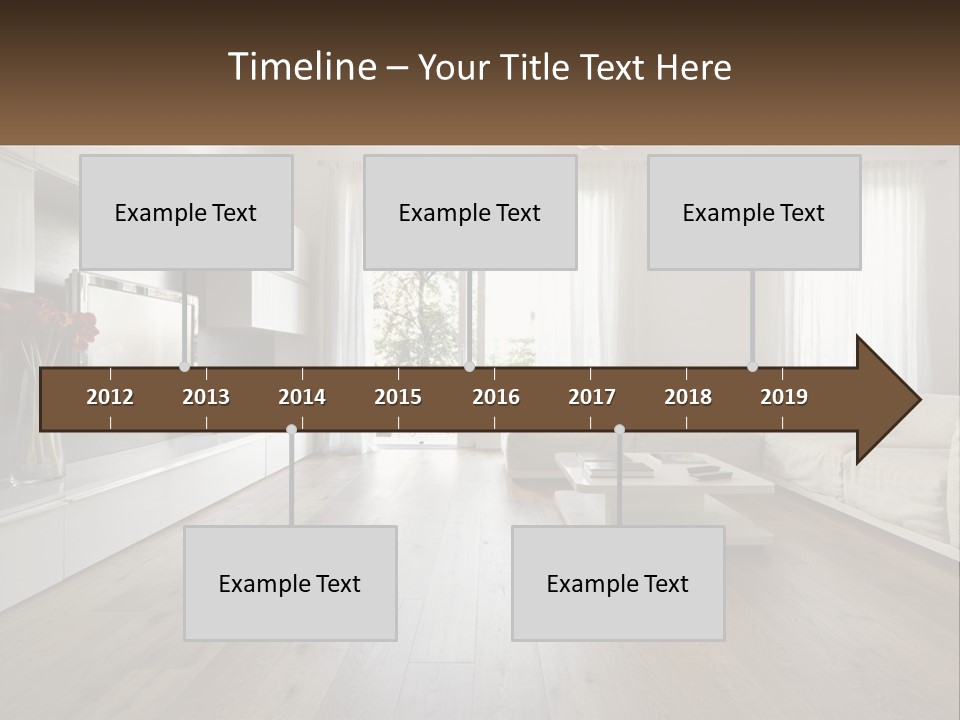 Timeline – Your Title Text Here

Example Text

Example Text

Example Text

2012 2013 2014 2015 2016 2017 2018 2019

Example Text

Example Text